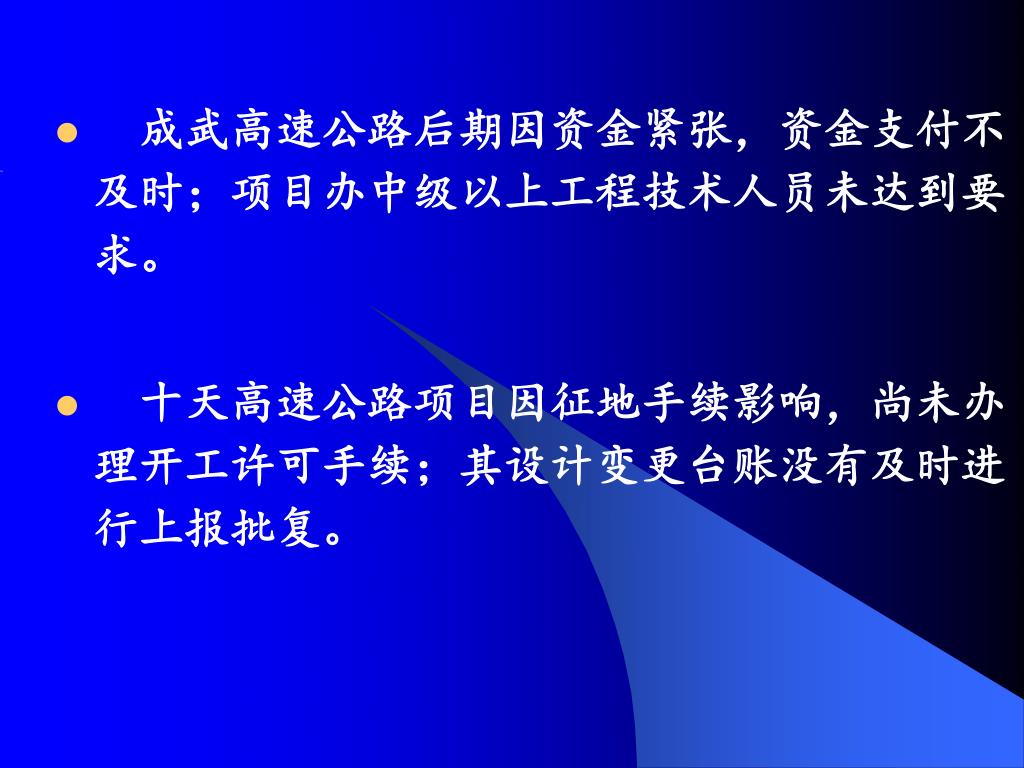 ● 成武高速公路后期因资金紧张，资金支付不及时；项目办中级以上工程技术人员未达到要求。

● 十天高速公路项目因征地手续影响，尚未办理开工许可手续；其设计变更台账没有及时进行上报批复。